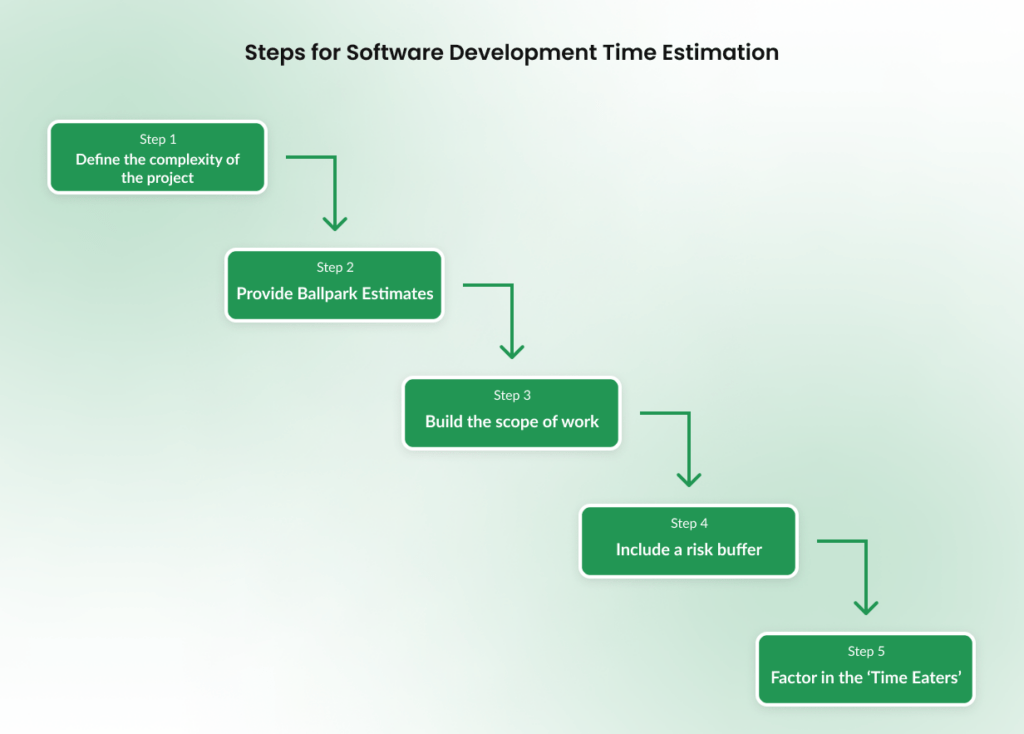 Steps for Software Development Time Estimation

Step 1
Define the complexity of the project

Step 2
Provide Ballpark Estimates

Step 3
Build the scope of work

Step 4
Include a risk buffer

Step 5
Factor in the 'Time Eaters'